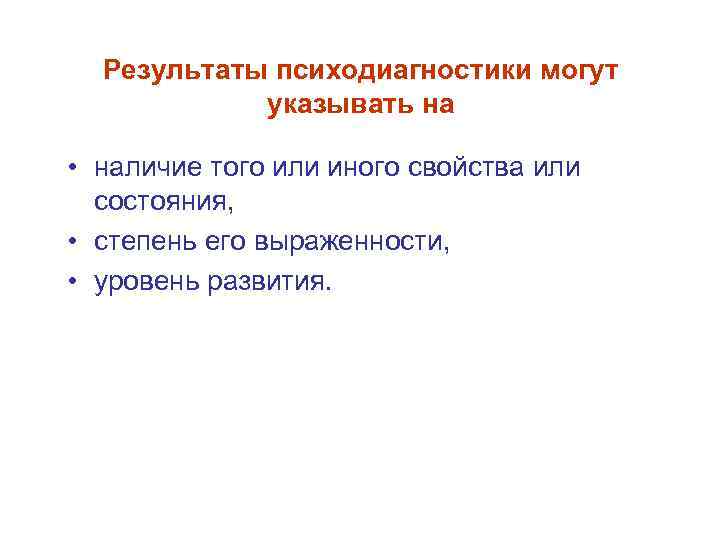 Результаты психодиагностики могут указывать на

• наличие того или иного свойства или состояния,
• степень его выраженности,
• уровень развития.